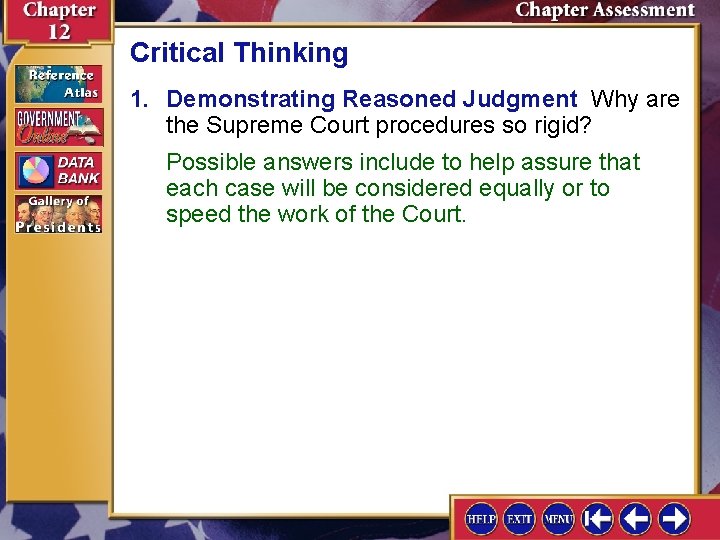 Chapter 12

Chapter Assessment

Reference Atlas

GOVERNMENT Online

DATA BANK

Gallery of Presidents

Critical Thinking

1. Demonstrating Reasoned Judgment Why are the Supreme Court procedures so rigid?

Possible answers include to help assure that each case will be considered equally or to speed the work of the Court.

HELP EXIT MENU